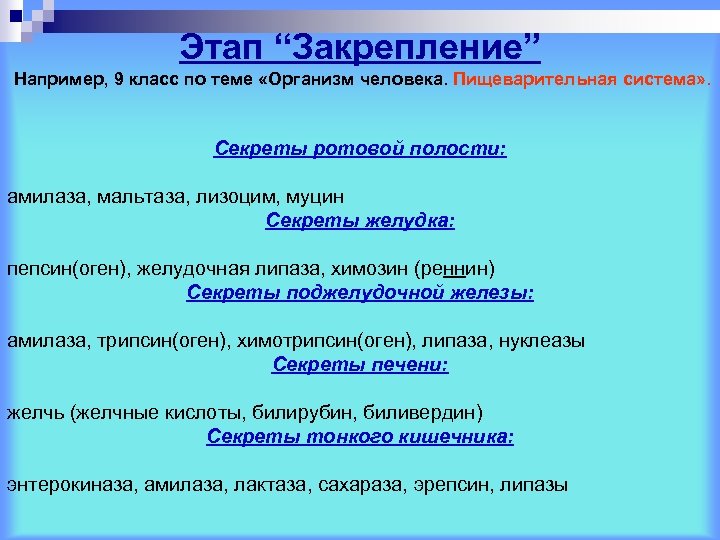 Этап “Закрепление”

Например, 9 класс по теме «Организм человека. Пищеварительная система».

Секреты ротовой полости:

амилаза, мальтаза, лизоцим, муцин

Секреты желудка:

пепсин(оген), желудочная липаза, химозин (реннин)

Секреты поджелудочной железы:

амилаза, трипсин(оген), химотрипсин(оген), липаза, нуклеазы

Секреты печени:

желчь (желчные кислоты, билирубин, биливердин)

Секреты тонкого кишечника:

энтерокиназа, амилаза, лактаза, сахараза, эрепсин, липазы